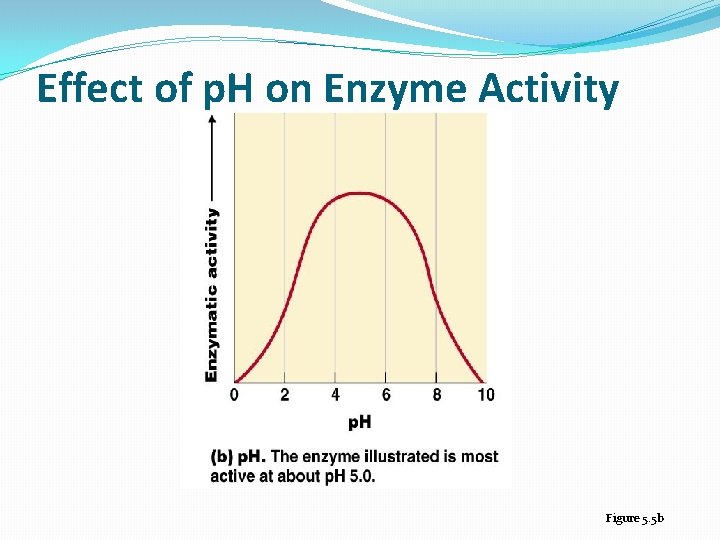 Effect of pH on Enzyme Activity

Enzymatic activity

0
2
4
6
8
10

pH

(b) pH. The enzyme illustrated is most active at about pH 5.0.

Figure 5.5b